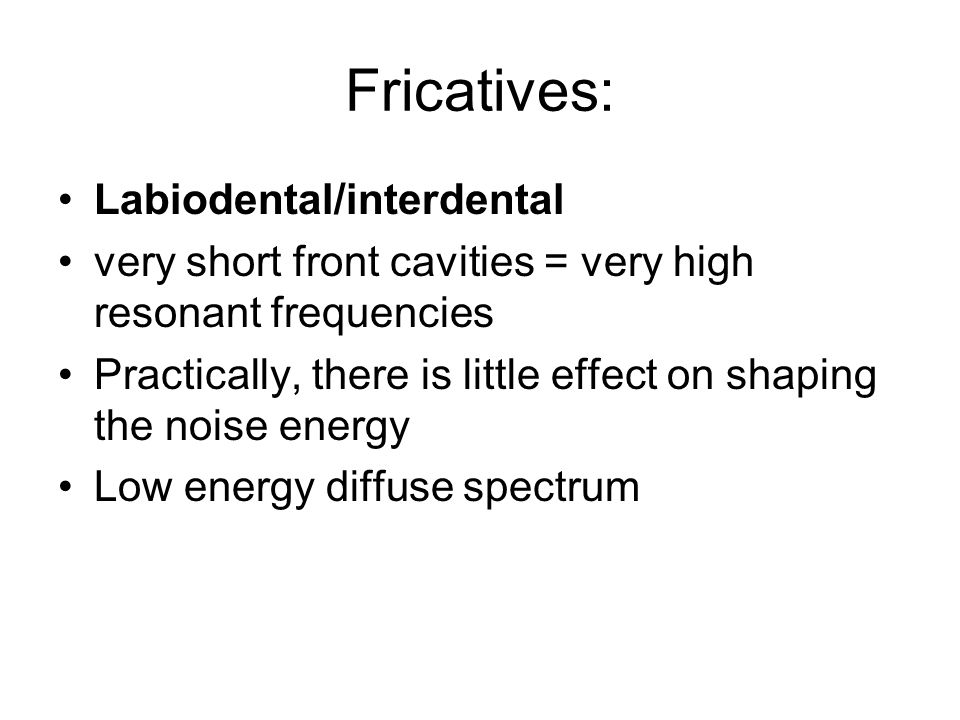 Fricatives:

• Labiodental/interdental
• very short front cavities = very high resonant frequencies
• Practically, there is little effect on shaping the noise energy
• Low energy diffuse spectrum